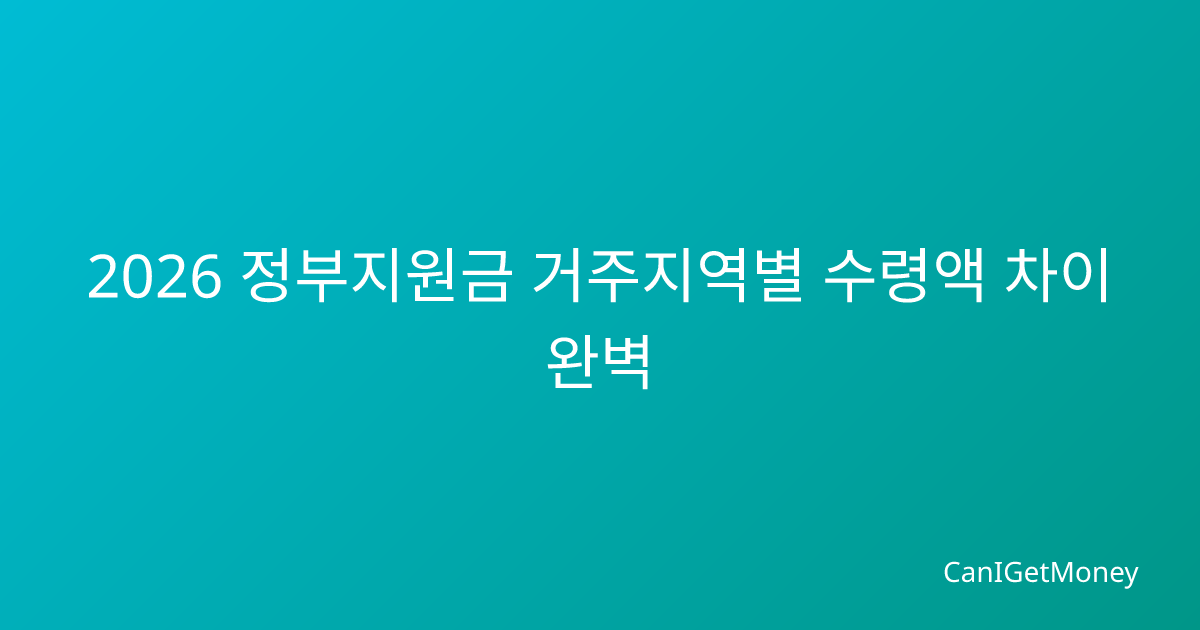 2026 정부지원금 거주지역별 수령액 차이 완벽

CanIGetMoney